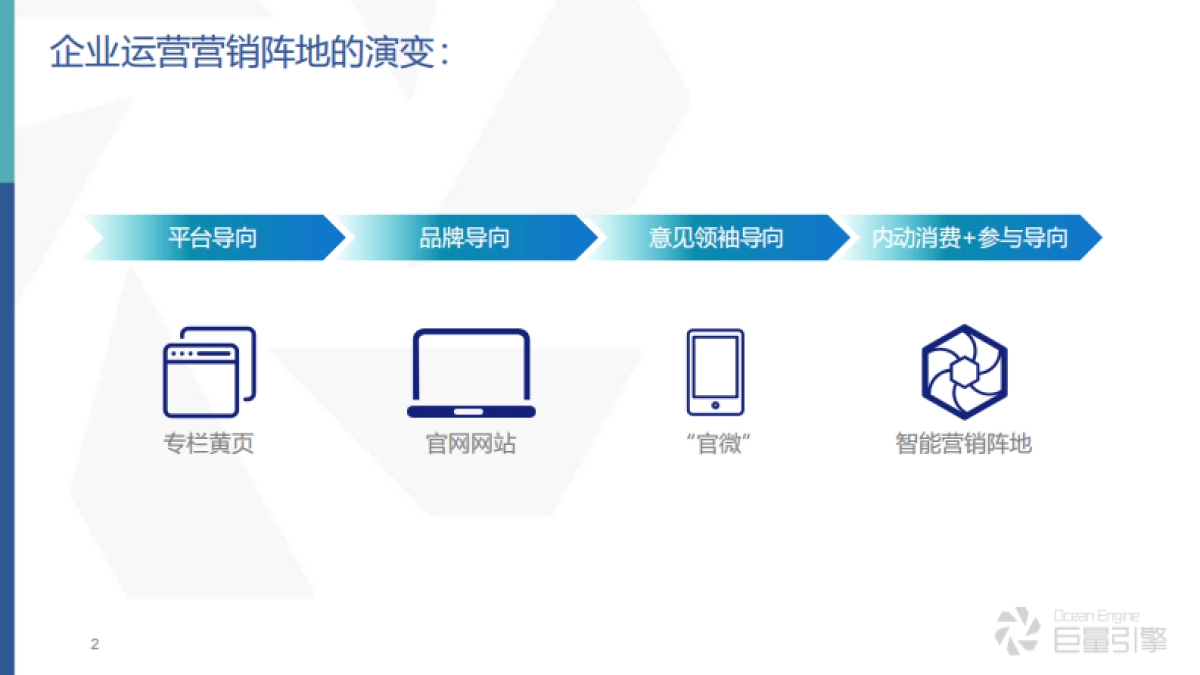 企业运营营销阵地的演变：

平台导向

品牌导向

意见领袖导向

内动消费+参与导向

专栏黄页

官网网站

“官微”

智能营销阵地

2

Ocean Engine
巨量引擎